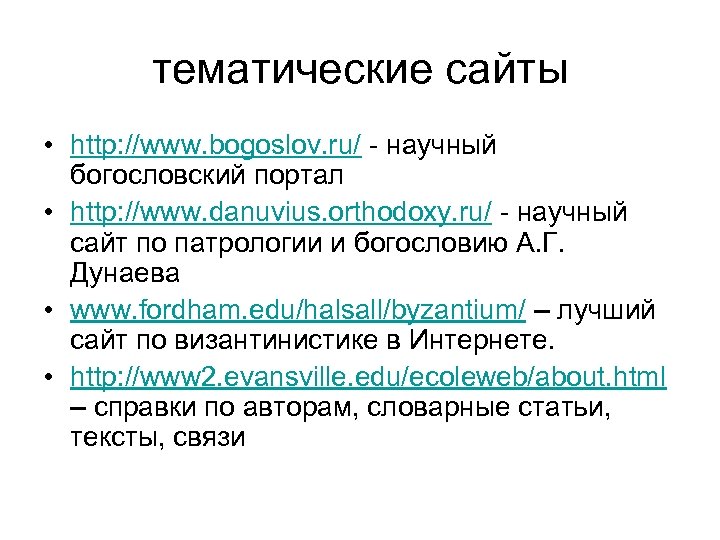 тематические сайты

• http://www.bogoslov.ru/ - научный богословский портал

• http://www.danuvius.orthodoxy.ru/ - научный сайт по патрологии и богословию А.Г. Дунаева

• www.fordham.edu/halsall/byzantium/ – лучший сайт по византинистике в Интернете.

• http://www2.evansville.edu/ecoleweb/about.html – справки по авторам, словарные статьи, тексты, связи